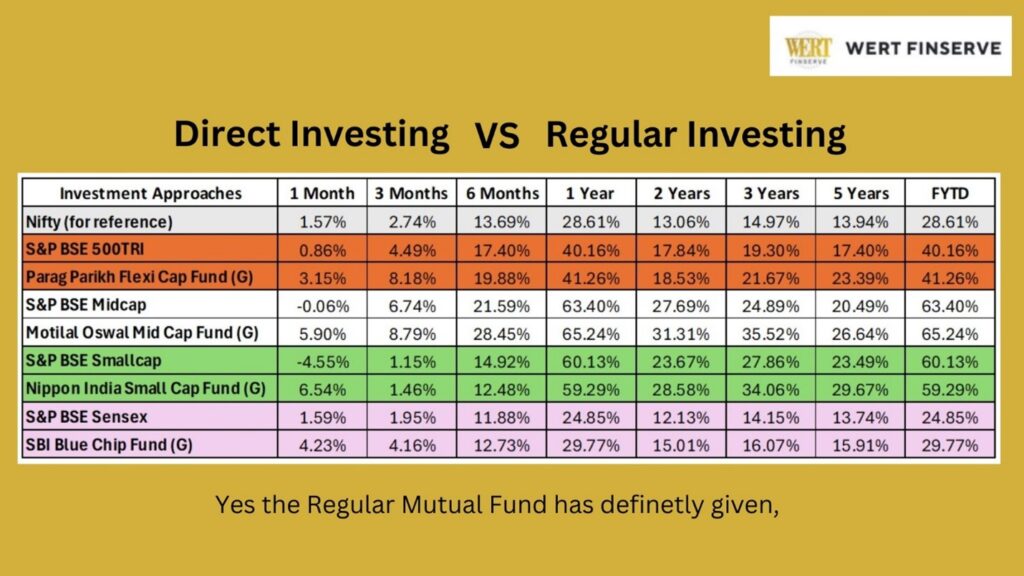 WERT FINSERVE WERT FINSERVE

Direct Investing VS Regular Investing

| Investment Approaches | 1 Month | 3 Months | 6 Months | 1 Year | 2 Years | 3 Years | 5 Years | FYTD |
|---|---|---|---|---|---|---|---|---|
| Nifty (for reference) | 1.57% | 2.74% | 13.69% | 28.61% | 13.06% | 14.97% | 13.94% | 28.61% |
| S&P BSE 500TRI | 0.86% | 4.49% | 17.40% | 40.16% | 17.84% | 19.30% | 17.40% | 40.16% |
| Parag Parikh Flexi Cap Fund (G) | 3.15% | 8.18% | 19.88% | 41.26% | 18.53% | 21.67% | 23.39% | 41.26% |
| S&P BSE Midcap | -0.06% | 6.74% | 21.59% | 63.40% | 27.69% | 24.89% | 20.49% | 63.40% |
| Motilal Oswal Mid Cap Fund (G) | 5.90% | 8.79% | 28.45% | 65.24% | 31.31% | 35.52% | 26.64% | 65.24% |
| S&P BSE Smallcap | -4.55% | 1.15% | 14.92% | 60.13% | 23.67% | 27.86% | 23.49% | 60.13% |
| Nippon India Small Cap Fund (G) | 6.54% | 1.46% | 12.48% | 59.29% | 28.58% | 34.06% | 29.67% | 59.29% |
| S&P BSE Sensex | 1.59% | 1.95% | 11.88% | 24.85% | 12.13% | 14.15% | 13.74% | 24.85% |
| SBI Blue Chip Fund (G) | 4.23% | 4.16% | 12.73% | 29.77% | 15.01% | 16.07% | 15.91% | 29.77% |

Yes the Regular Mutual Fund has definetly given,